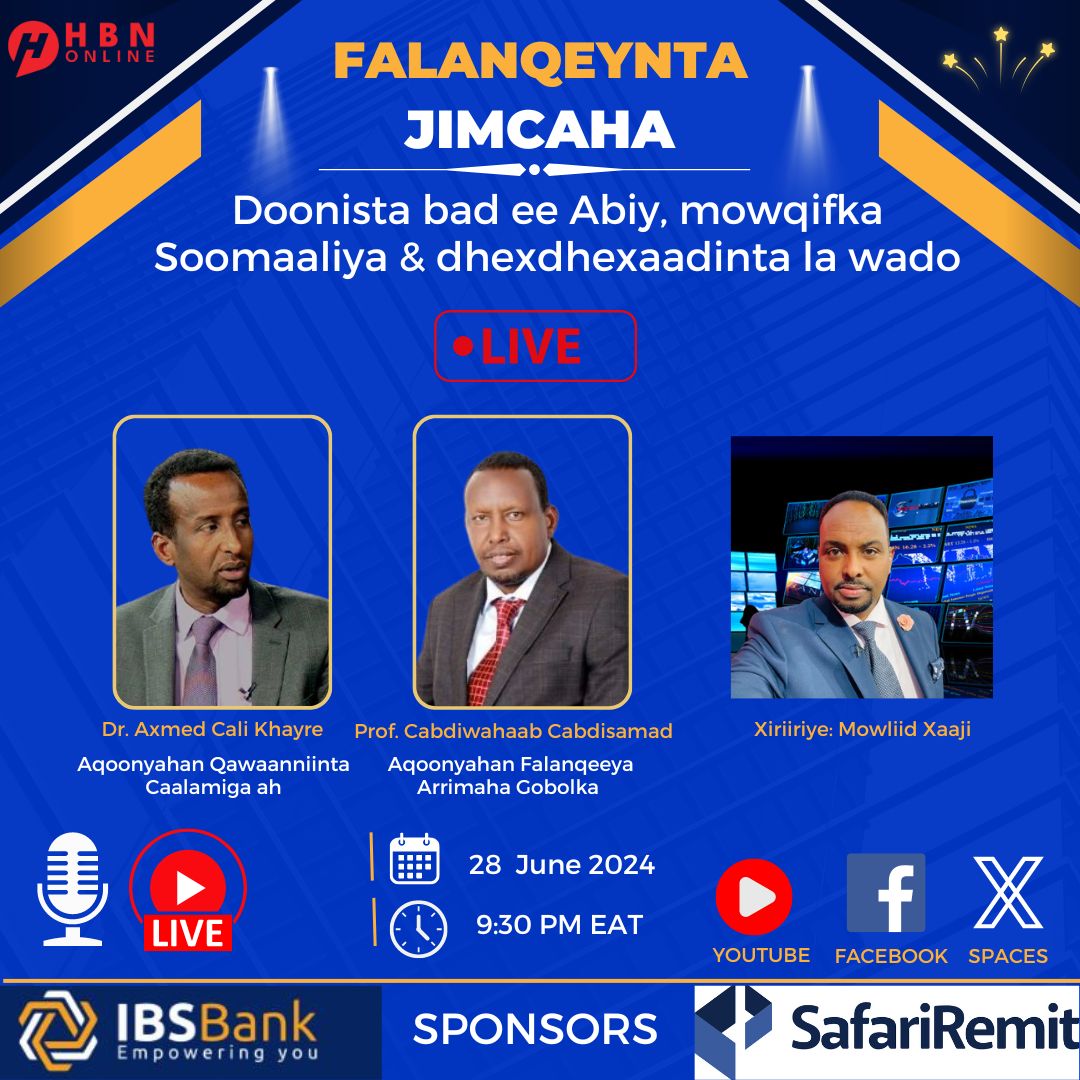 HBN ONLINE

FALANQEYNTA
JIMCAHA

Doonista bad ee Abiy, mowqifka Soomaaliya & dhexdhexaadinta la wado

LIVE

Dr. Axmed Cali Khayre
Aqoonyahan Qawaanniinta Caalamiga ah

Prof. Cabdiwahaab Cabdisamad
Aqoonyahan Falanqeeya Arrimaha Gobolka

Xiriiriye: Mowliid Xaaji

LIVE

28 June 2024

9:30 PM EAT

YOUTUBE FACEBOOK SPACES

IBSBank
Empowering you

SPONSORS

SafariRemit